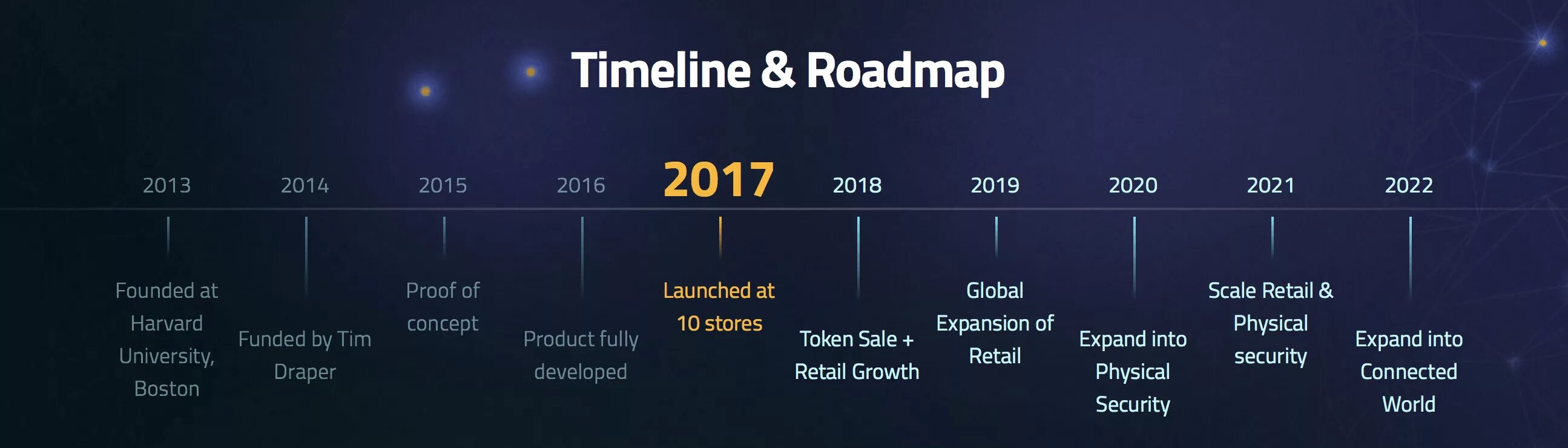 Timeline & Roadmap

2013
Founded at Harvard University, Boston

2014
Funded by Tim Draper

2015
Proof of concept

2016
Product fully developed

2017
Launched at 10 stores

2018
Token Sale + Retail Growth

2019
Global Expansion of Retail

2020
Expand into Physical Security

2021
Scale Retail & Physical security

2022
Expand into Connected World